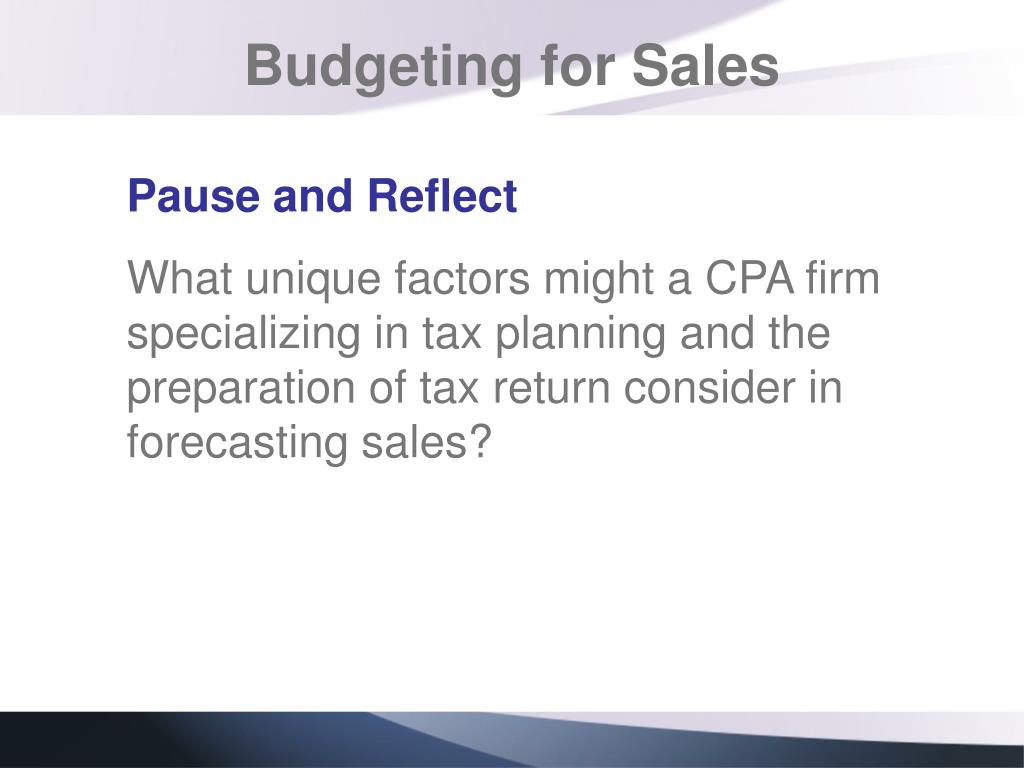 Budgeting for Sales

Pause and Reflect

What unique factors might a CPA firm specializing in tax planning and the preparation of tax return consider in forecasting sales?